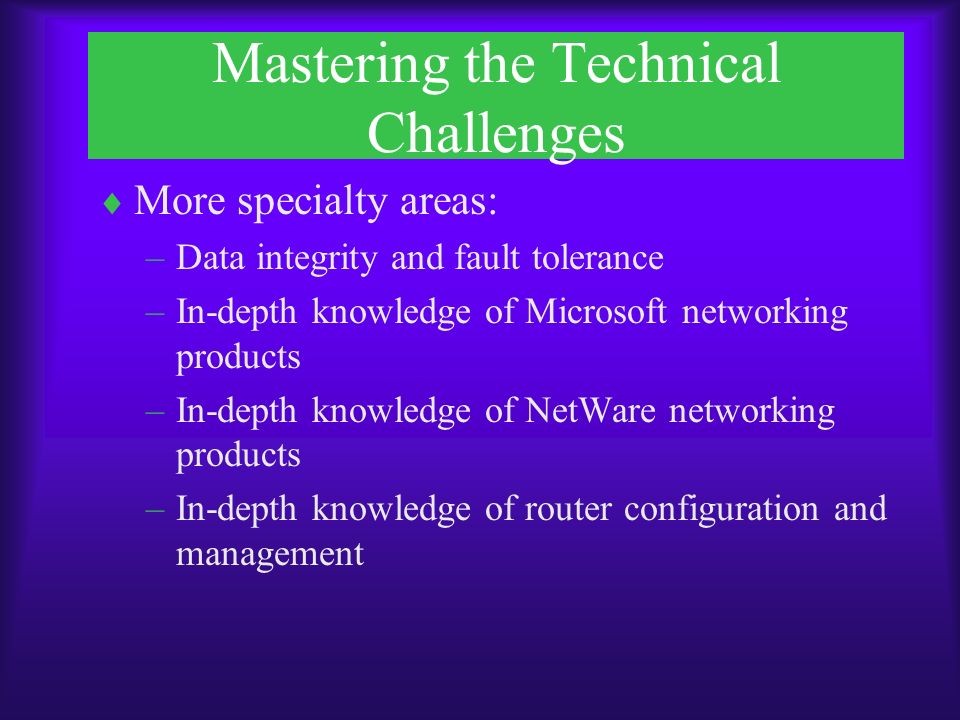 Mastering the Technical Challenges

♦ More specialty areas:

– Data integrity and fault tolerance

– In-depth knowledge of Microsoft networking products

– In-depth knowledge of NetWare networking products

– In-depth knowledge of router configuration and management